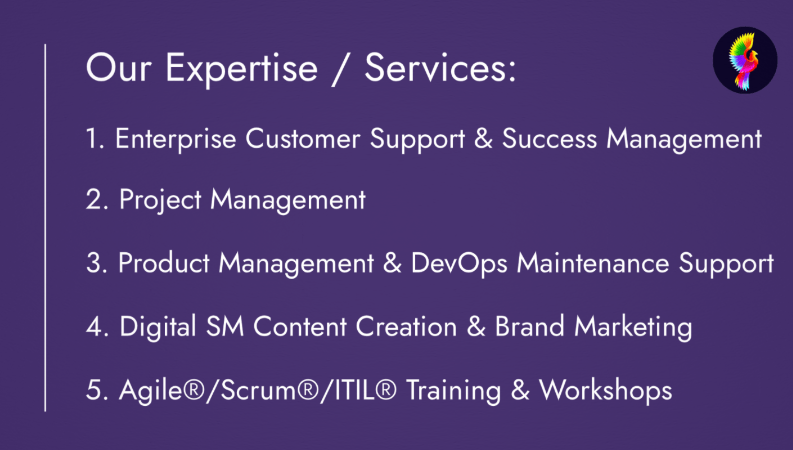 Our Expertise / Services:

1. Enterprise Customer Support & Success Management

2. Project Management

3. Product Management & DevOps Maintenance Support

4. Digital SM Content Creation & Brand Marketing

5. Agile®/Scrum®/ITIL® Training & Workshops